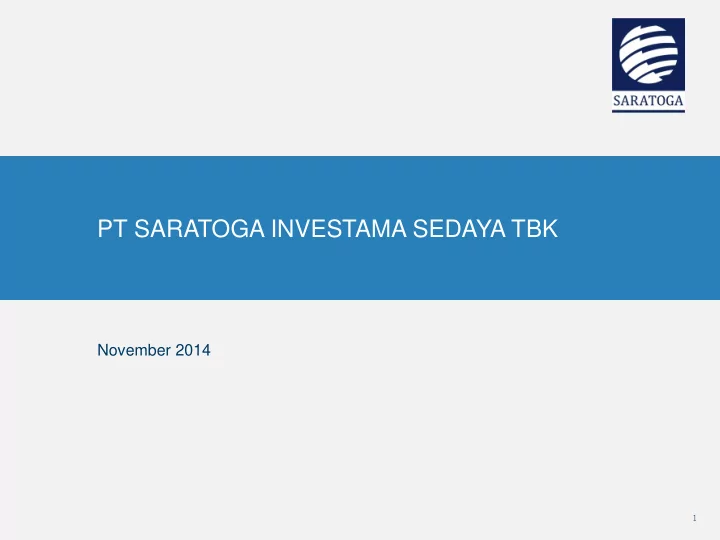 SARATOGA

PT SARATOGA INVESTAMA SEDAYA TBK

November 2014

1